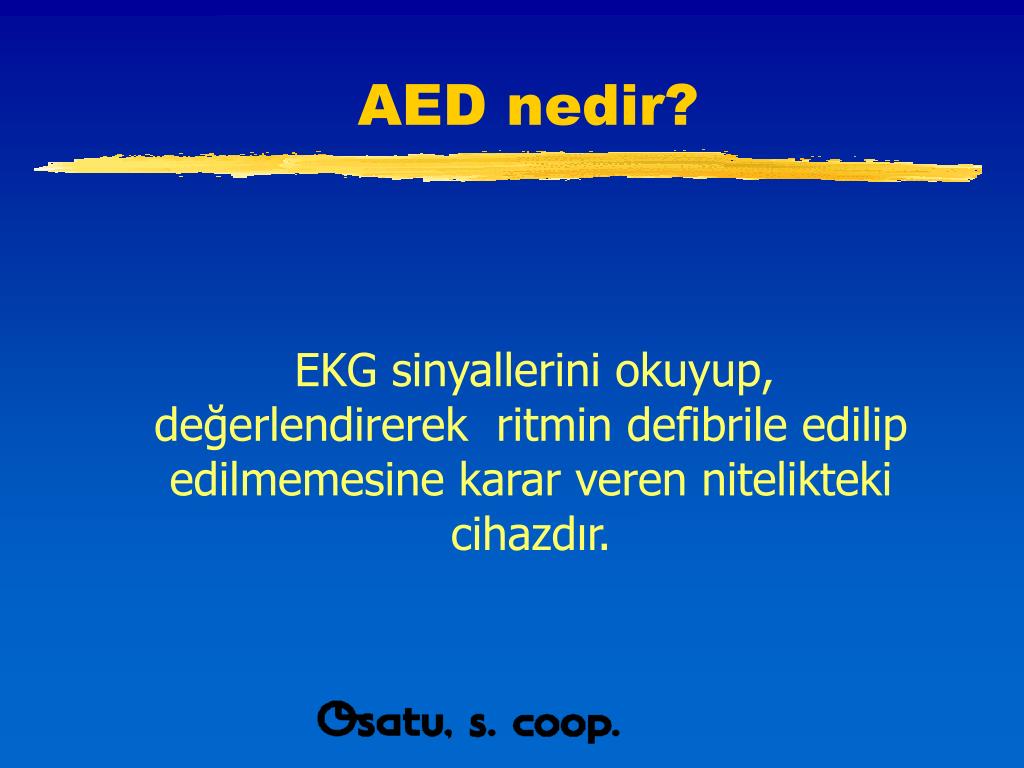 AED nedir?

EKG sinyallerini okuyup, değerlendirerek ritmin defibrile edilip edilmemesine karar veren nitelikteki cihazdır.

Osatu, s. coop.